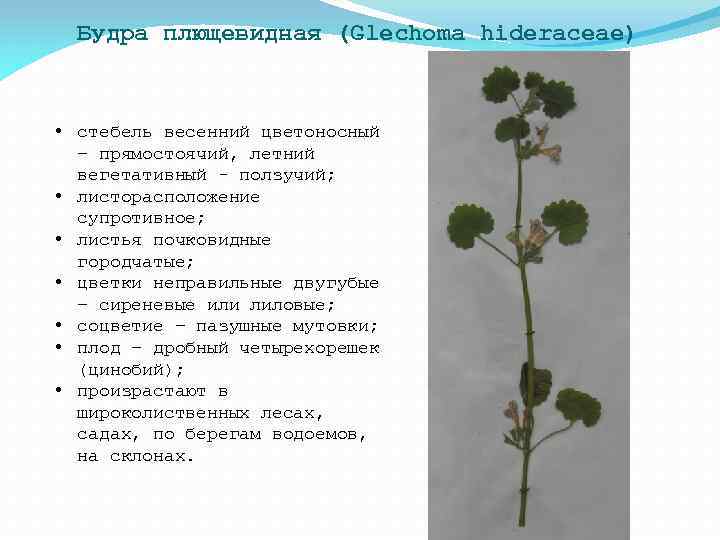 Будра плющевидная (Glechoma hideraceae)

• стебель весенний цветоносный – прямостоячий, летний вегетативный - ползучий;
• листорасположение супротивное;
• листья почковидные городчатые;
• цветки неправильные двугубые – сиреневые или лиловые;
• соцветие – пазушные мутовки;
• плод – дробный четырехорешек (цинобий);
• произрастают в широколиственных лесах, садах, по берегам водоемов, на склонах.